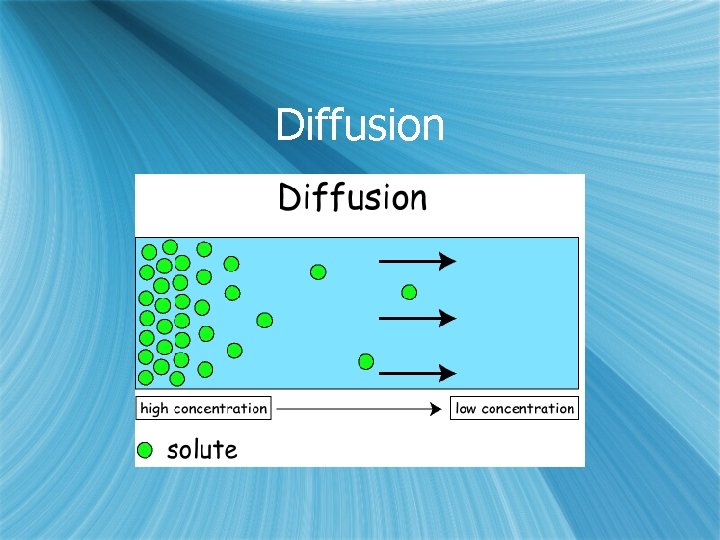 Diffusion

Diffusion

high concentration

low concentration

solute